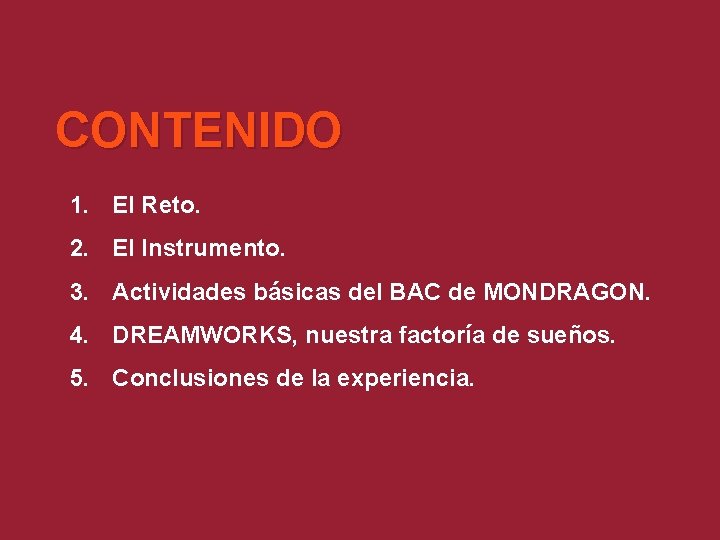 CONTENIDO

1. El Reto.
2. El Instrumento.
3. Actividades básicas del BAC de MONDRAGON.
4. DREAMWORKS, nuestra factoría de sueños.
5. Conclusiones de la experiencia.